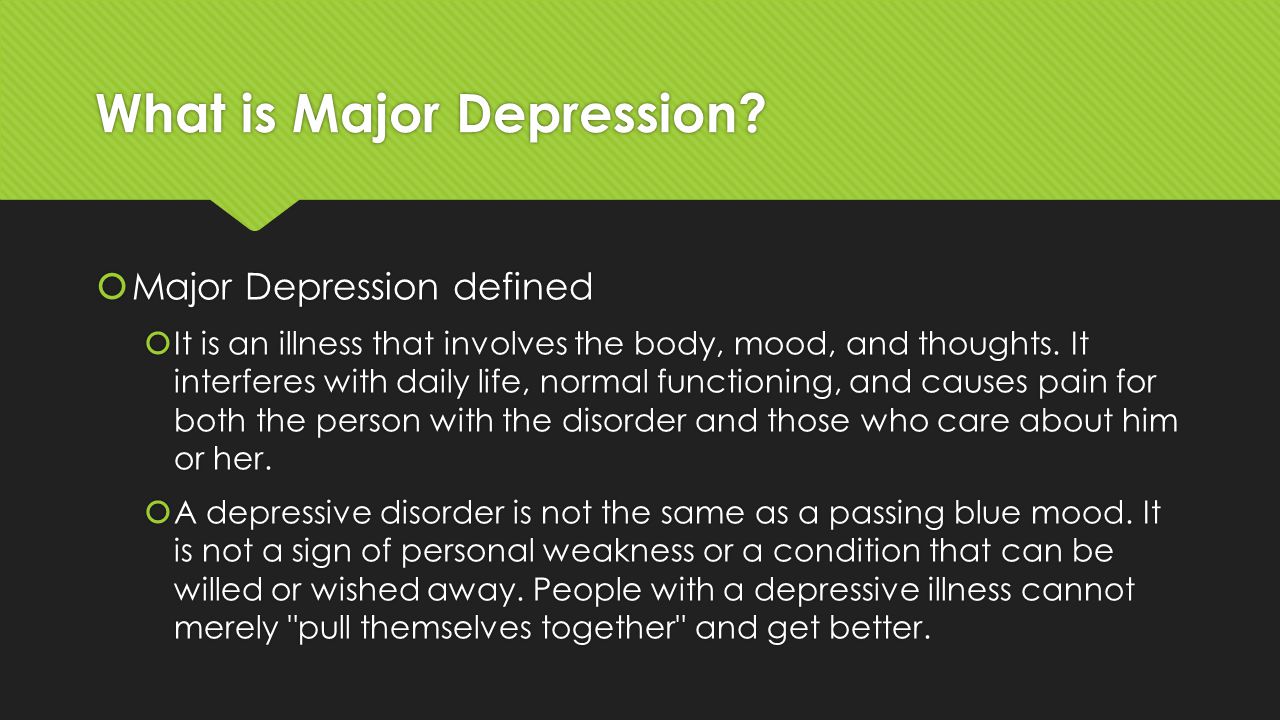 What is Major Depression?

Major Depression defined

It is an illness that involves the body, mood, and thoughts. It interferes with daily life, normal functioning, and causes pain for both the person with the disorder and those who care about him or her.

A depressive disorder is not the same as a passing blue mood. It is not a sign of personal weakness or a condition that can be willed or wished away. People with a depressive illness cannot merely "pull themselves together" and get better.